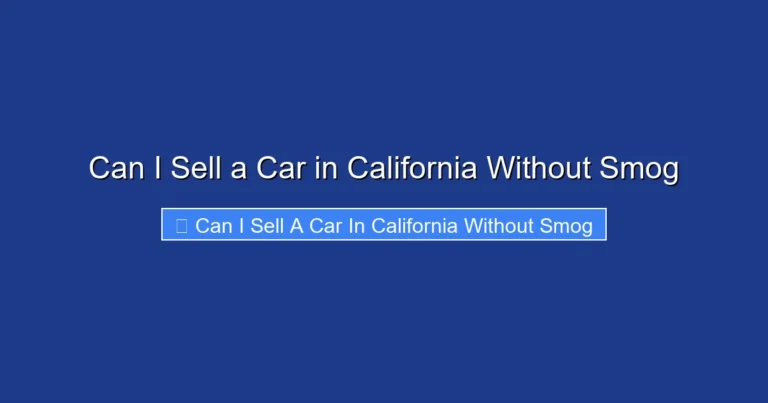 Can I Sell a Car in California Without Smog

Can I Sell A Car In California Without Smog